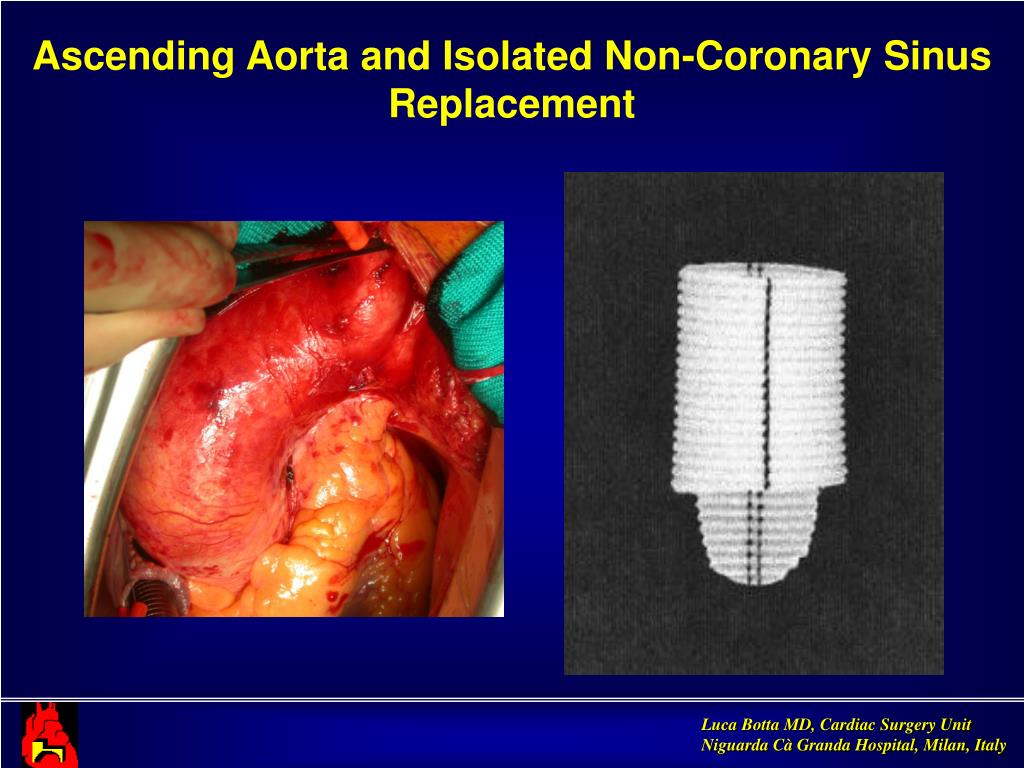 Ascending Aorta and Isolated Non-Coronary Sinus Replacement

Luca Botta MD, Cardiac Surgery Unit
Niguarda Cà Granda Hospital, Milan, Italy